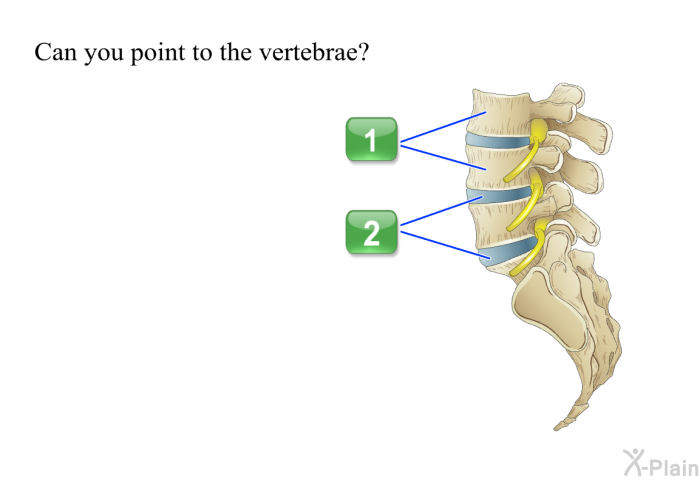 Can you point to the vertebrae?

1

2

X-Plain